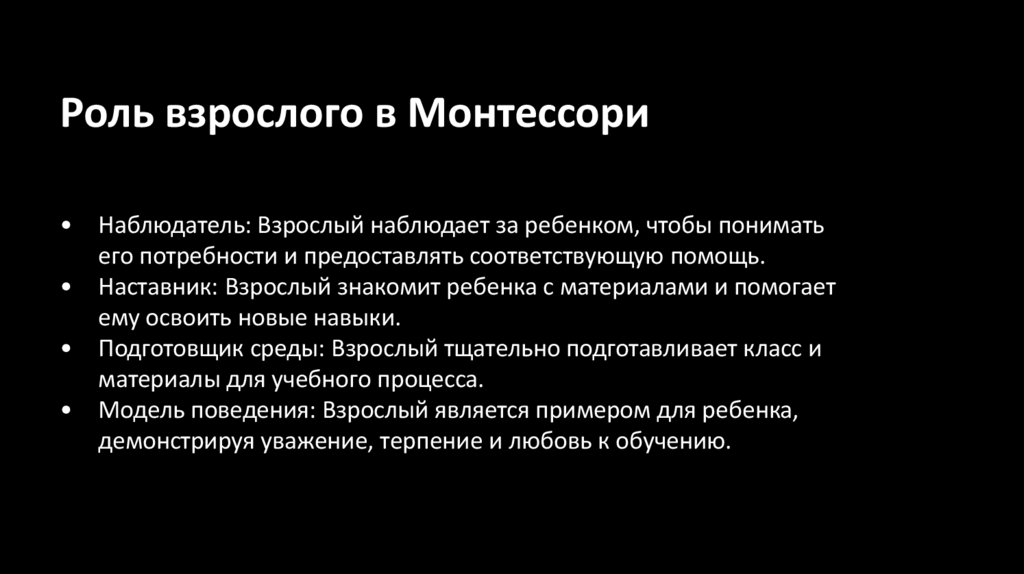 Роль взрослого в Монтессори

• Наблюдатель: Взрослый наблюдает за ребенком, чтобы понимать его потребности и предоставлять соответствующую помощь.
• Наставник: Взрослый знакомит ребенка с материалами и помогает ему освоить новые навыки.
• Подготовщик среды: Взрослый тщательно подготавливает класс и материалы для учебного процесса.
• Модель поведения: Взрослый является примером для ребенка, демонстрируя уважение, терпение и любовь к обучению.